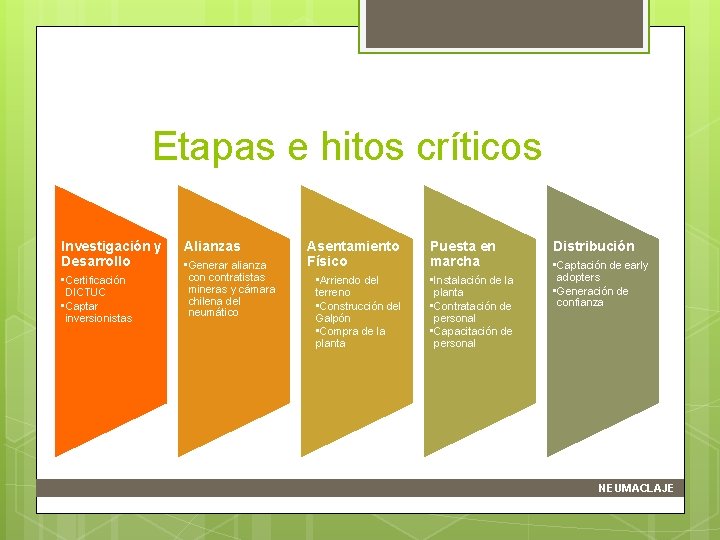 Etapas e hitos críticos

Investigación y Desarrollo
▪Certificación DICTUC
▪Captar inversionistas

Alianzas
▪Generar alianza con contratistas mineras y cámara chilena del neumático

Asentamiento Físico
▪Arriendo del terreno
▪Construcción del Galpón
▪Compra de la planta

Puesta en marcha
▪Instalación de la planta
▪Contratación de personal
▪Capacitación de personal

Distribución
▪Captación de early adopters
▪Generación de confianza

NEUMACLAJE